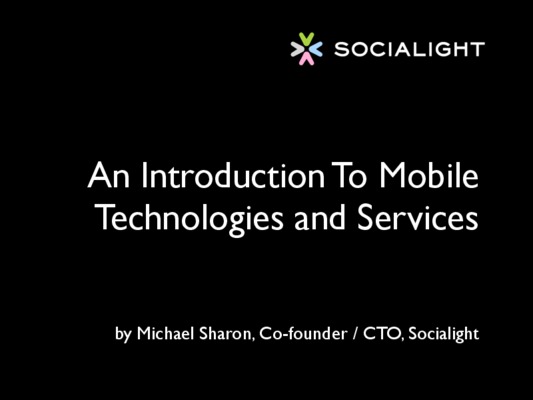 SOCIALIGHT

An Introduction To Mobile Technologies and Services

by Michael Sharon, Co-founder / CTO, Socialight